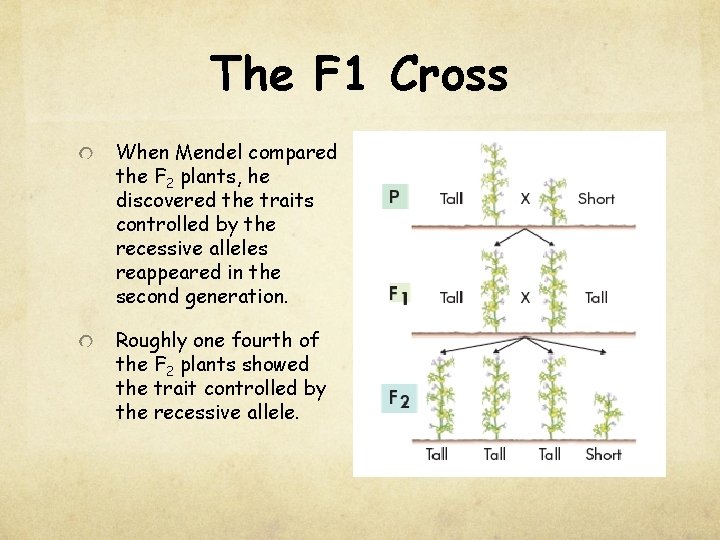 The F1 Cross

When Mendel compared the $F_2$ plants, he discovered the traits controlled by the recessive alleles reappeared in the second generation.

Roughly one fourth of the $F_2$ plants showed the trait controlled by the recessive allele.

P Tall X Short

$F_1$ Tall X Tall

$F_2$

Tall Tall Tall Short